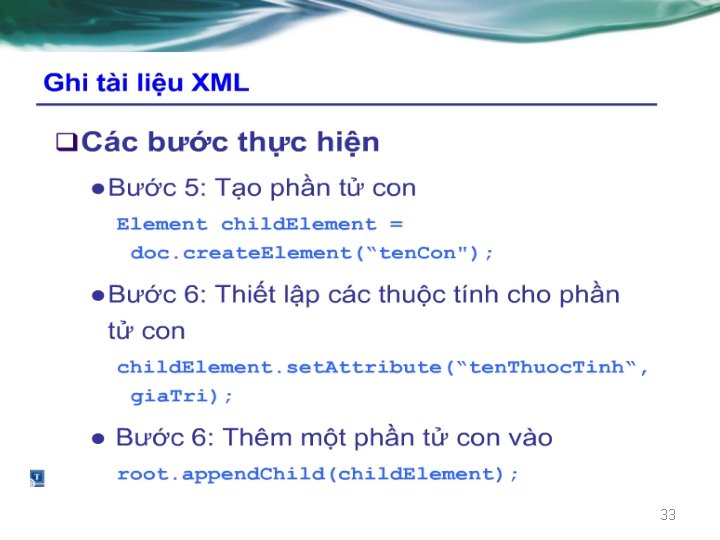 Ghi tài liệu XML

❑Các bước thực hiện

●Bước 5: Tạo phần tử con

Element childElement = doc.createElement(“tenCon");

●Bước 6: Thiết lập các thuộc tính cho phần tử con

childElement.setAttribute(“tenThuocTinh“, giaTri);

● Bước 6: Thêm một phần tử con vào

root.appendChild(childElement);

33